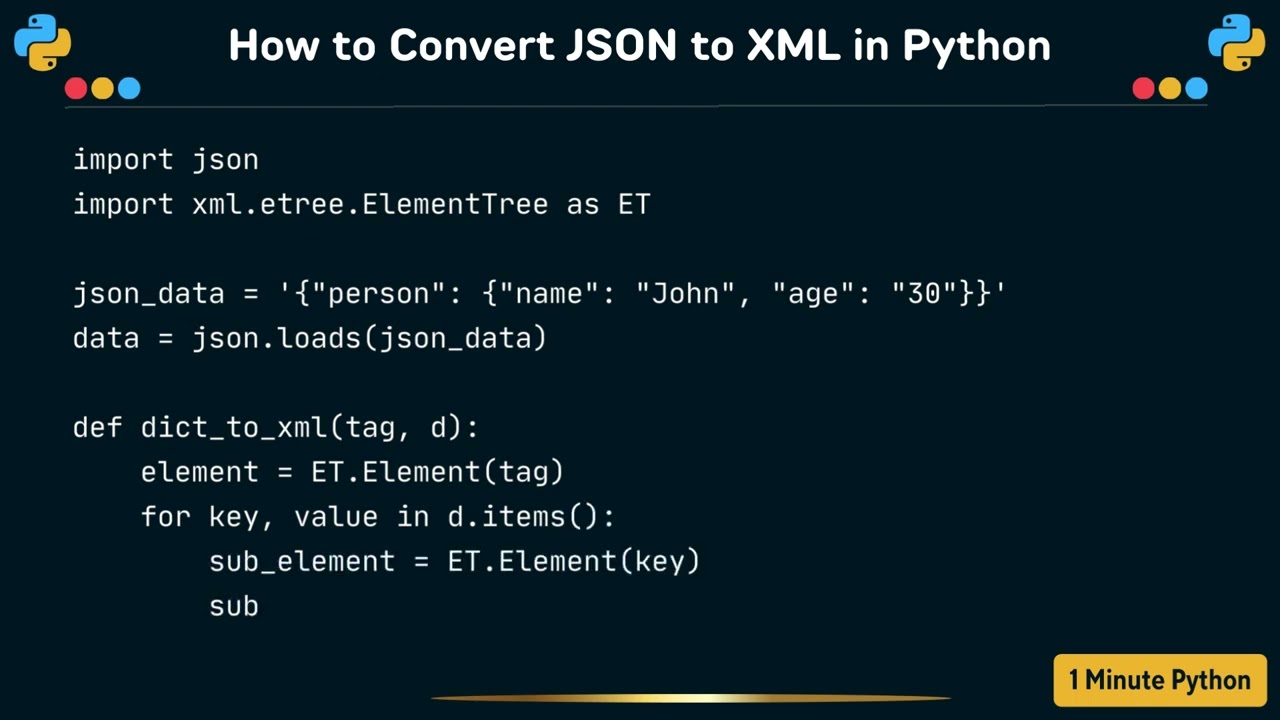 How to Convert JSON to XML in Python

import json
import xml.etree.ElementTree as ET

json_data = '{"person": {"name": "John", "age": "30"}}'
data = json.loads(json_data)

def dict_to_xml(tag, d):
    element = ET.Element(tag)
    for key, value in d.items():
        sub_element = ET.Element(key)
        sub

1 Minute Python